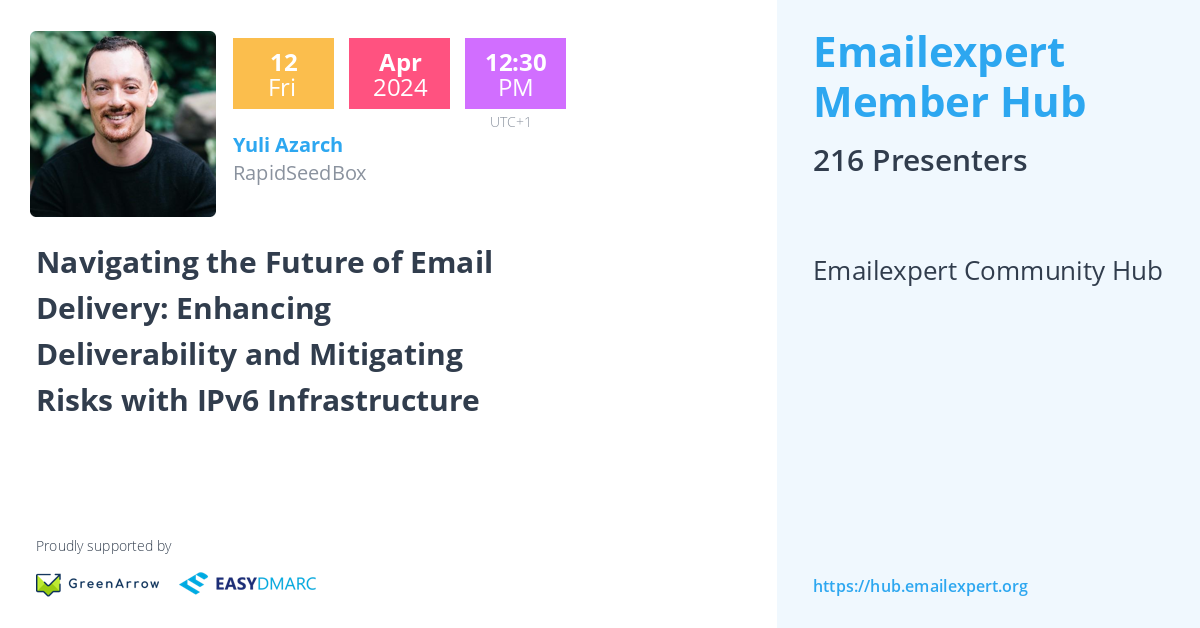 12
Fri

Apr
2024

12:30
PM
UTC+1

Yuli Azarch
RapidSeedBox

Navigating the Future of Email Delivery: Enhancing Deliverability and Mitigating Risks with IPv6 Infrastructure

Proudly supported by

GreenArrow EASYDMARC

Emailexpert Member Hub

216 Presenters

Emailexpert Community Hub

https://hub.emailexpert.org